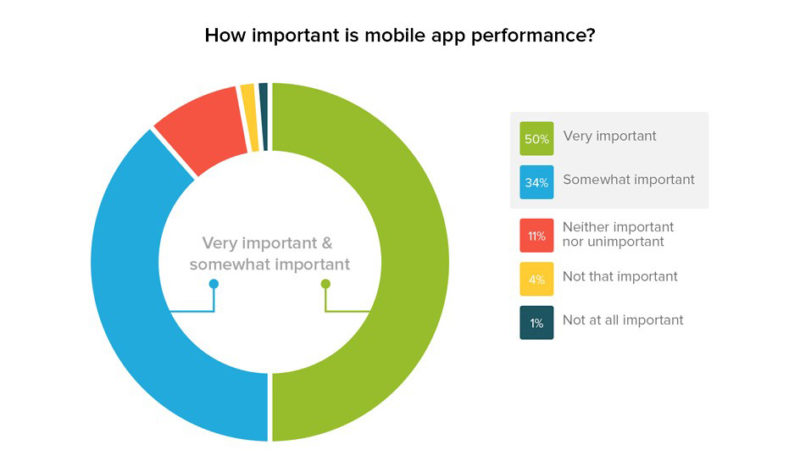 How important is mobile app performance?

Very important & somewhat important

50% Very important
34% Somewhat important
11% Neither important nor unimportant
4% Not that important
1% Not at all important